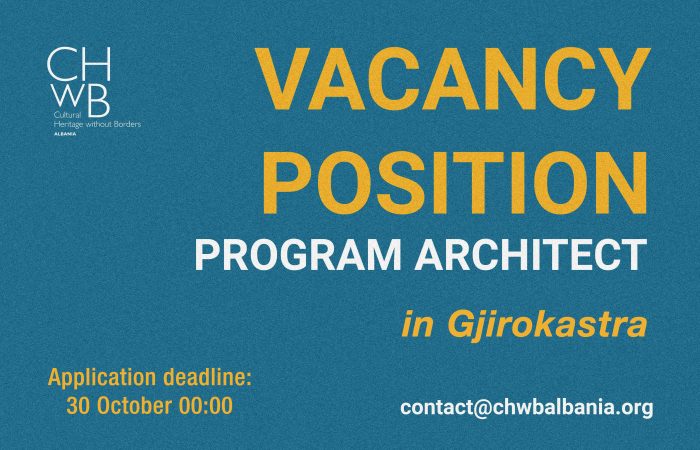 CH
WB
Cultural
Heritage without Borders
ALBANIA

VACANCY POSITION

PROGRAM ARCHITECT

in Gjirokastra

Application deadline:
30 October 00:00

contact@chwbalbania.org